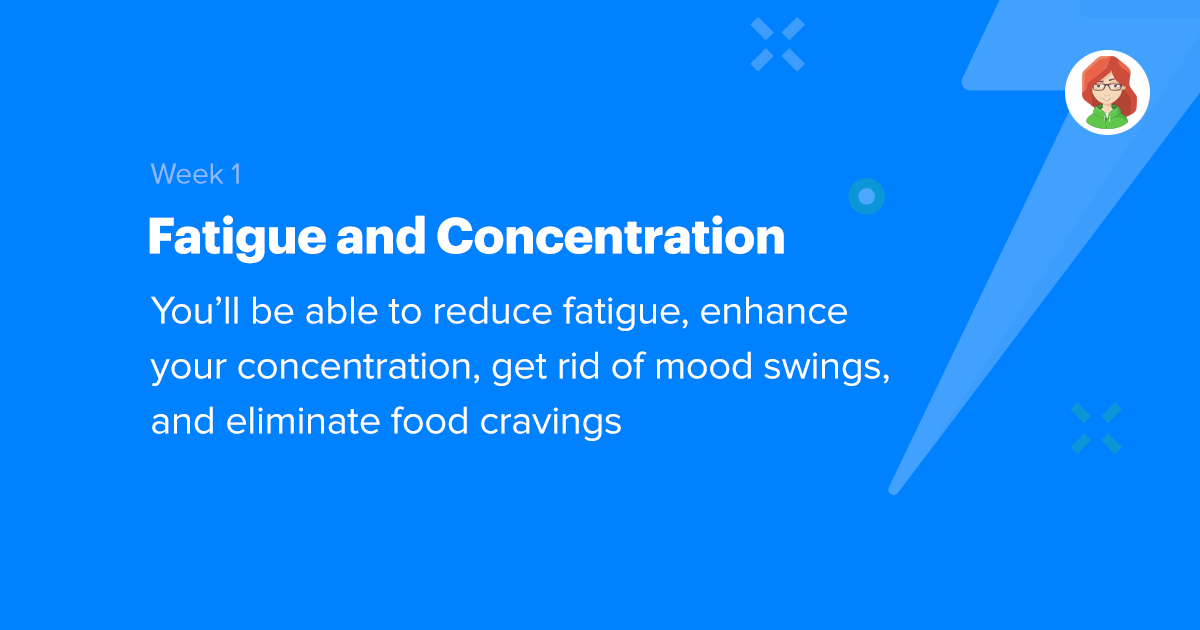 Week 1

Fatigue and Concentration

You’ll be able to reduce fatigue, enhance your concentration, get rid of mood swings, and eliminate food cravings